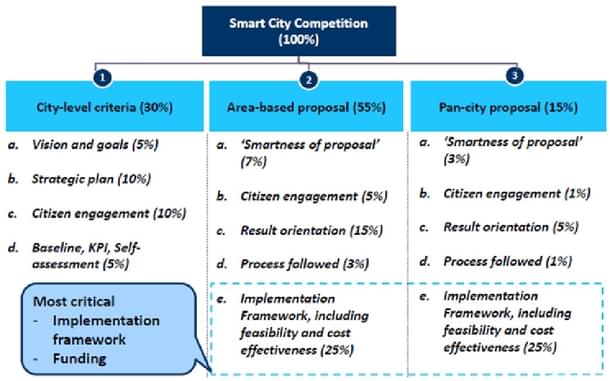 Smart City Competition (100%)

1

City-level criteria (30%)

a. Vision and goals (5%)

b. Strategic plan (10%)

c. Citizen engagement (10%)

d. Baseline, KPI, Self-assessment (5%)

Most critical
- Implementation framework
- Funding

2

Area-based proposal (55%)

a. 'Smartness of proposal' (7%)

b. Citizen engagement (5%)

c. Result orientation (15%)

d. Process followed (3%)

e. Implementation Framework, including feasibility and cost effectiveness (25%)

3

Pan-city proposal (15%)

a. 'Smartness of proposal' (3%)

b. Citizen engagement (1%)

c. Result orientation (5%)

d. Process followed (1%)

e. Implementation Framework, including feasibility and cost effectiveness (25%)